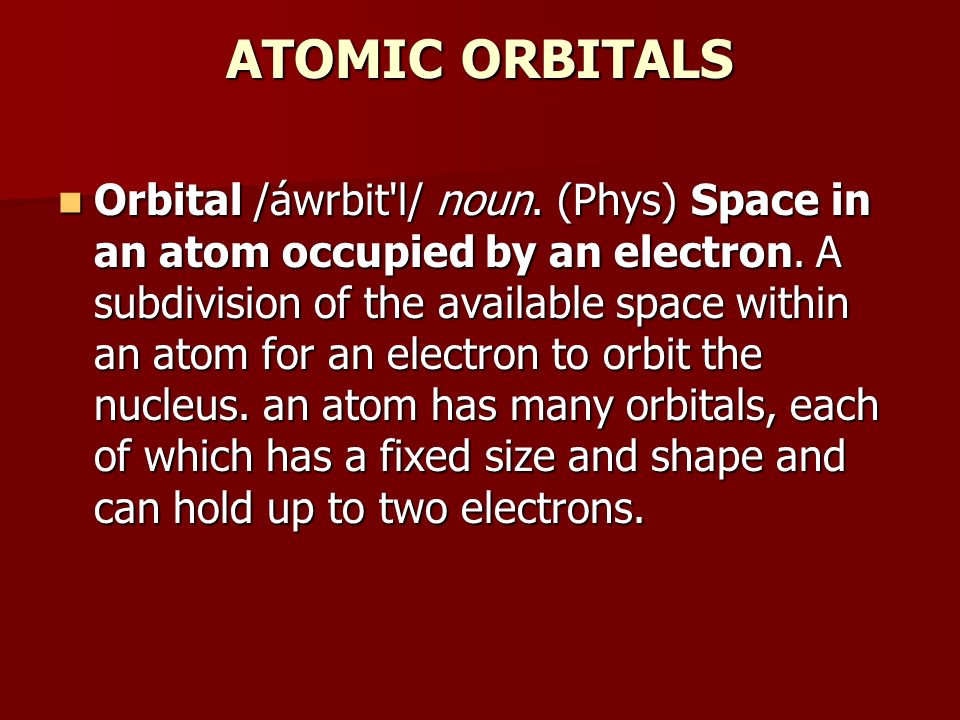 ATOMIC ORBITALS

Orbital /áwrbit'l/ noun. (Phys) Space in an atom occupied by an electron. A subdivision of the available space within an atom for an electron to orbit the nucleus. an atom has many orbitals, each of which has a fixed size and shape and can hold up to two electrons.